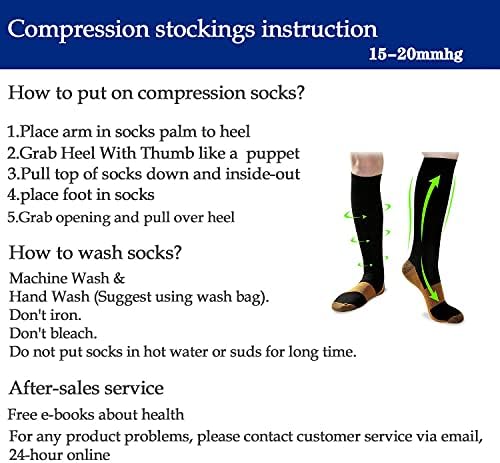 Compression stockings instruction
15-20mmhg

How to put on compression socks?

1.Place arm in socks palm to heel
2.Grab Heel With Thumb like a puppet
3.Pull top of socks down and inside-out
4.place foot in socks
5.Grab opening and pull over heel

How to wash socks?
Machine Wash &
Hand Wash (Suggest using wash bag).
Don't iron.
Don't bleach.
Do not put socks in hot water or suds for long time.

After-sales service
Free e-books about health
For any product problems, please contact customer service via email, 24-hour online